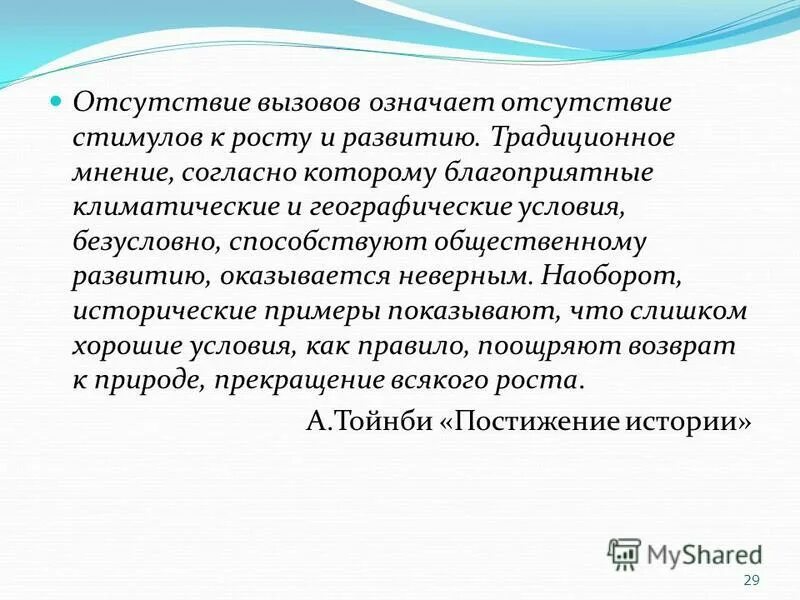 Отсутствие вызовов означает отсутствие стимулов к росту и развитию. Традиционное мнение, согласно которому благоприятные климатические и географические условия, безусловно, способствуют общественному развитию, оказывается неверным. Наоборот, исторические примеры показывают, что слишком хорошие условия, как правило, поощряют возврат к природе, прекращение всякого роста.

А.Тойнби «Постижение истории»

MyShared

29